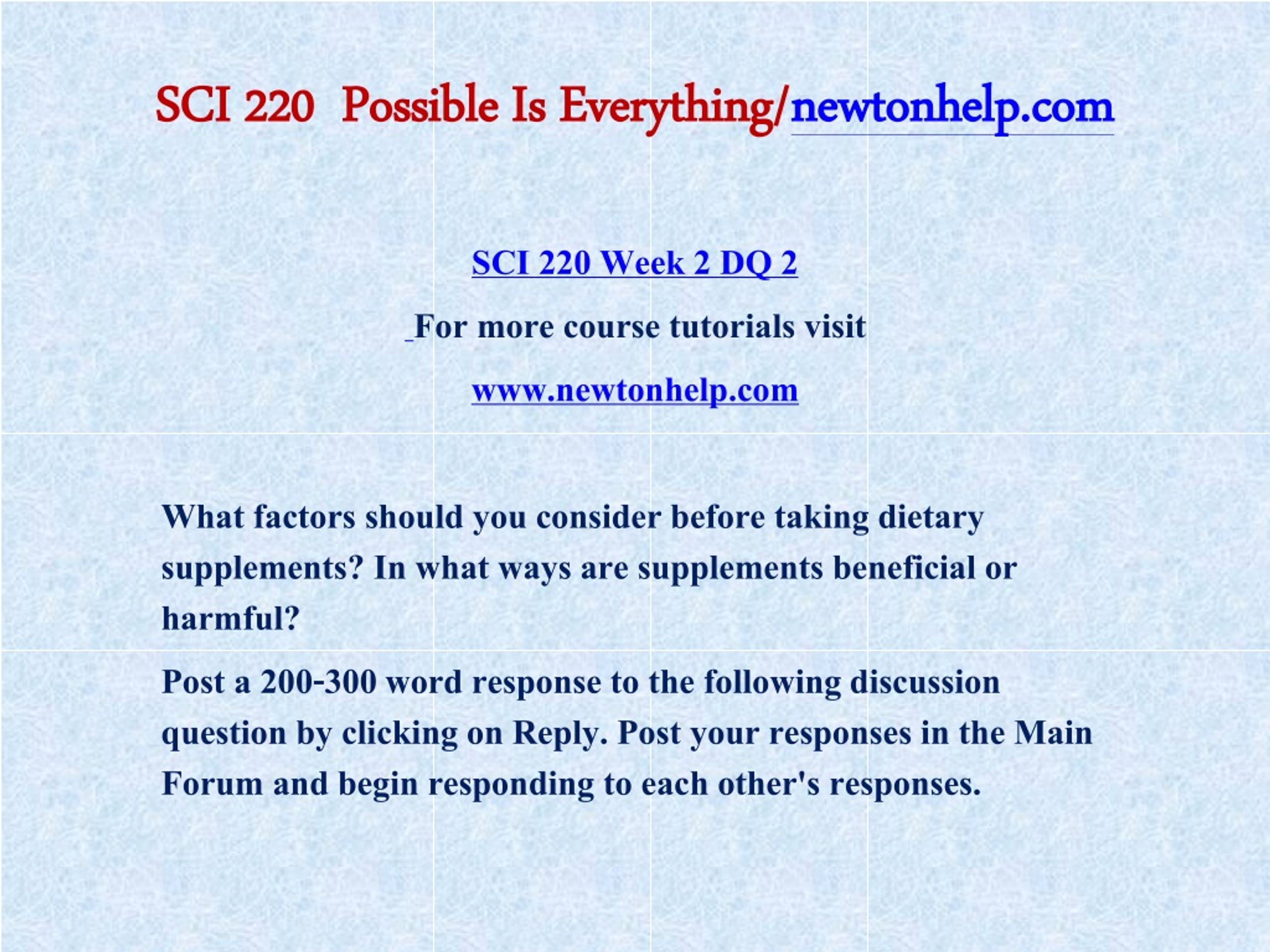 SCI 220 Possible Is Everything/newtonhelp.com

SCI 220 Week 2 DQ 2

For more course tutorials visit

www.newtonhelp.com

What factors should you consider before taking dietary supplements? In what ways are supplements beneficial or harmful?

Post a 200-300 word response to the following discussion question by clicking on Reply. Post your responses in the Main Forum and begin responding to each other's responses.